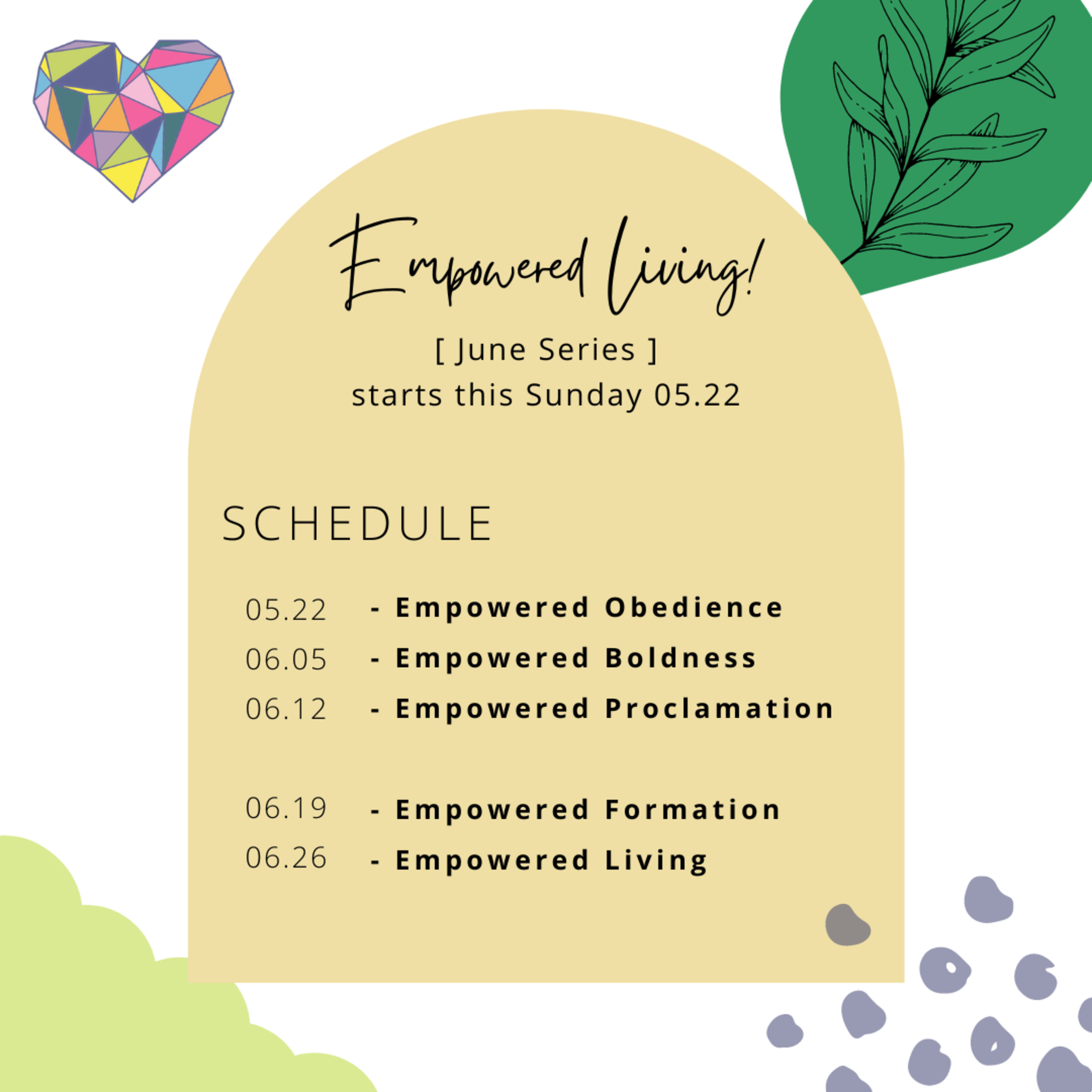 Empowered Living!

[ June Series ]
starts this Sunday 05.22

SCHEDULE

05.22 - Empowered Obedience
06.05 - Empowered Boldness
06.12 - Empowered Proclamation

06.19 - Empowered Formation
06.26 - Empowered Living